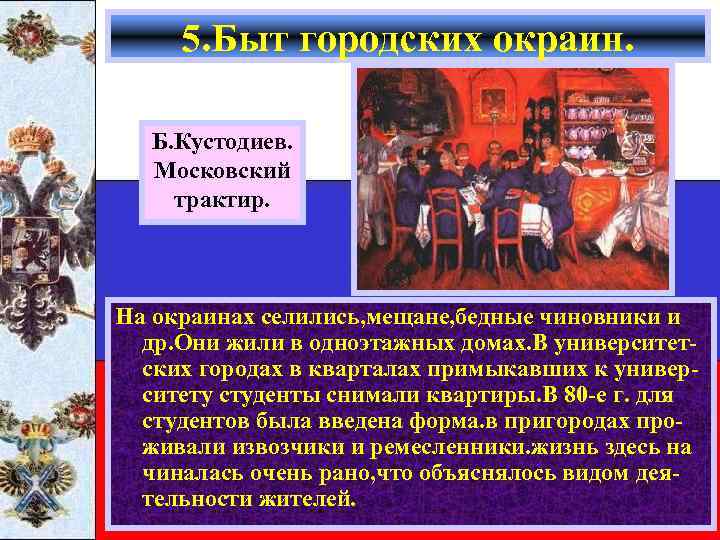 5.Быт городских окраин.

Б.Кустодиев. Московский трактир.

На окраинах селились,мещане,бедные чиновники и др.Они жили в одноэтажных домах.В университетских городах в кварталах примыкавших к университету студенты снимали квартиры.В 80-е г. для студентов была введена форма.в пригородах проживали извозчики и ремесленники.жизнь здесь на чиналась очень рано,что объяснялось видом деятельности жителей.